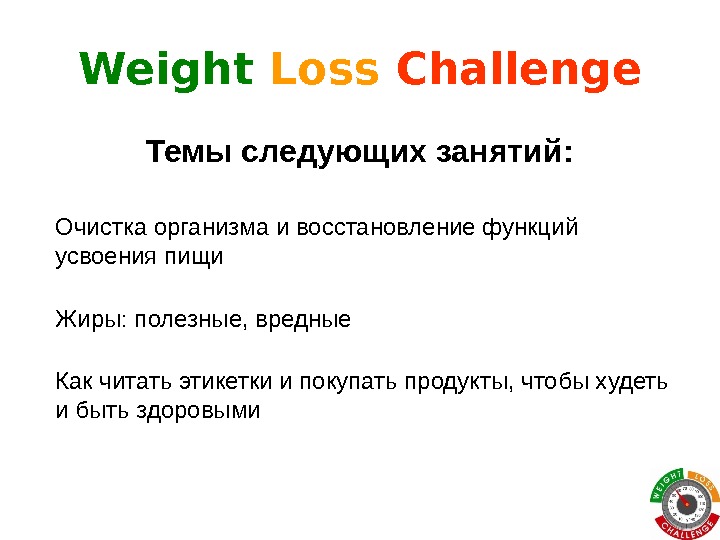 Weight Loss Challenge

Темы следующих занятий:

Очистка организма и восстановление функций усвоения пищи

Жиры: полезные, вредные

Как читать этикетки и покупать продукты, чтобы худеть и быть здоровыми

WEIGHT LOSS CHALLENGE